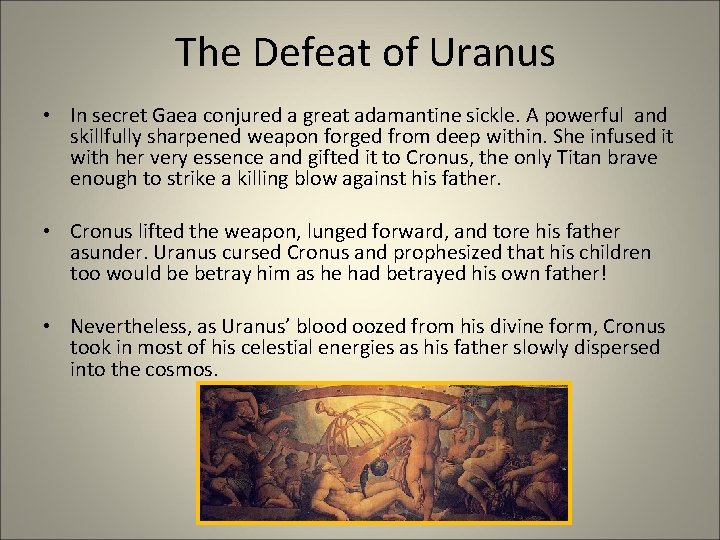 The Defeat of Uranus

• In secret Gaea conjured a great adamantine sickle. A powerful and skillfully sharpened weapon forged from deep within. She infused it with her very essence and gifted it to Cronus, the only Titan brave enough to strike a killing blow against his father.

• Cronus lifted the weapon, lunged forward, and tore his father asunder. Uranus cursed Cronus and prophesized that his children too would be betray him as he had betrayed his own father!

• Nevertheless, as Uranus' blood oozed from his divine form, Cronus took in most of his celestial energies as his father slowly dispersed into the cosmos.